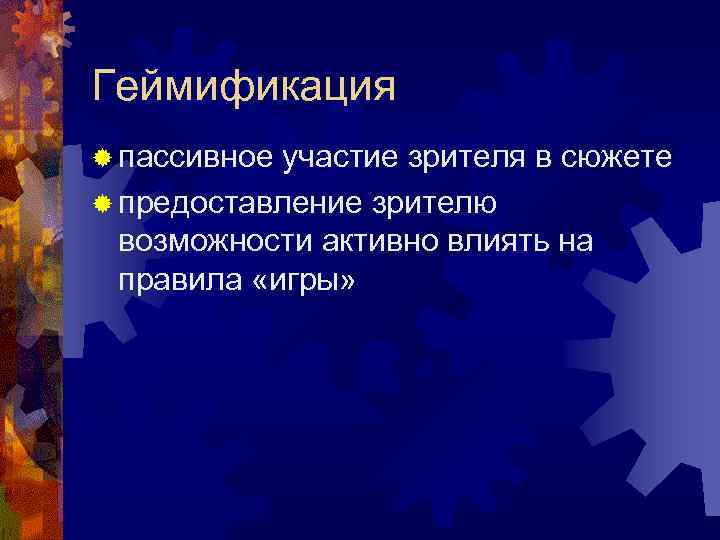 Геймификация

пассивное участие зрителя в сюжете

предоставление зрителю возможности активно влиять на правила «игры»